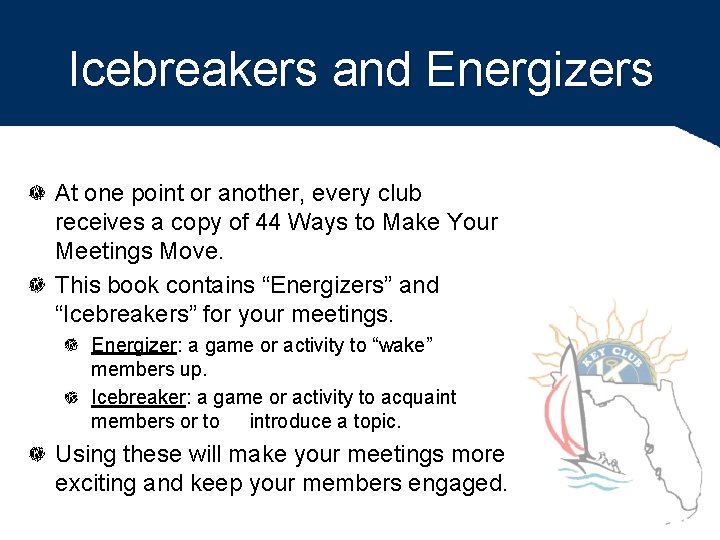 Icebreakers and Energizers

At one point or another, every club receives a copy of 44 Ways to Make Your Meetings Move.

This book contains “Energizers” and “Icebreakers” for your meetings.

Energizer: a game or activity to “wake” members up.

Icebreaker: a game or activity to acquaint members or to introduce a topic.

Using these will make your meetings more exciting and keep your members engaged.

KEY CLUB